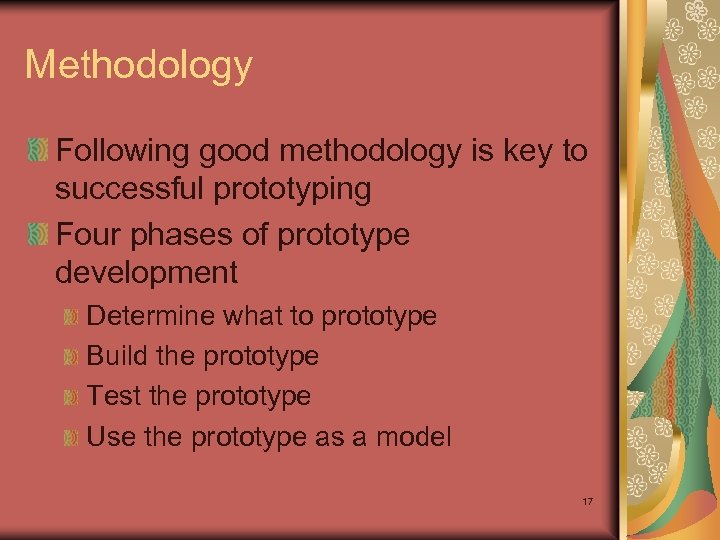 Methodology

Following good methodology is key to successful prototyping

Four phases of prototype development

Determine what to prototype

Build the prototype

Test the prototype

Use the prototype as a model

17